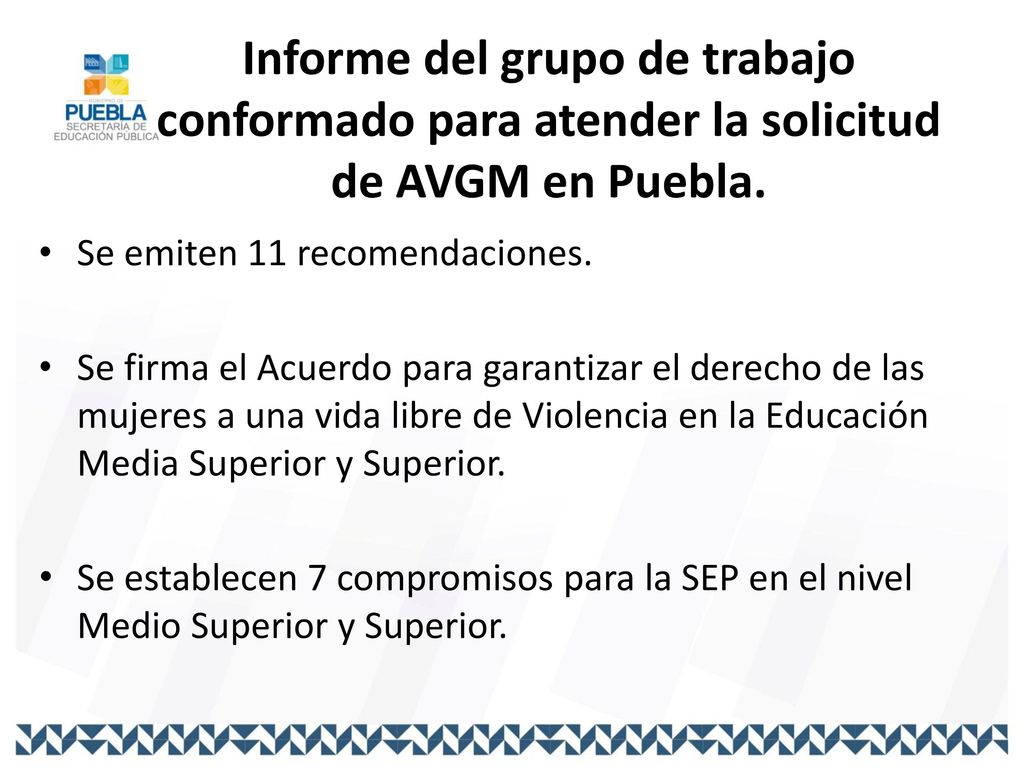 PUEBLA
SECRETARÍA DE EDUCACIÓN PÚBLICA

Informe del grupo de trabajo conformado para atender la solicitud de AVGM en Puebla.

• Se emiten 11 recomendaciones.

• Se firma el Acuerdo para garantizar el derecho de las mujeres a una vida libre de Violencia en la Educación Media Superior y Superior.

• Se establecen 7 compromisos para la SEP en el nivel Medio Superior y Superior.